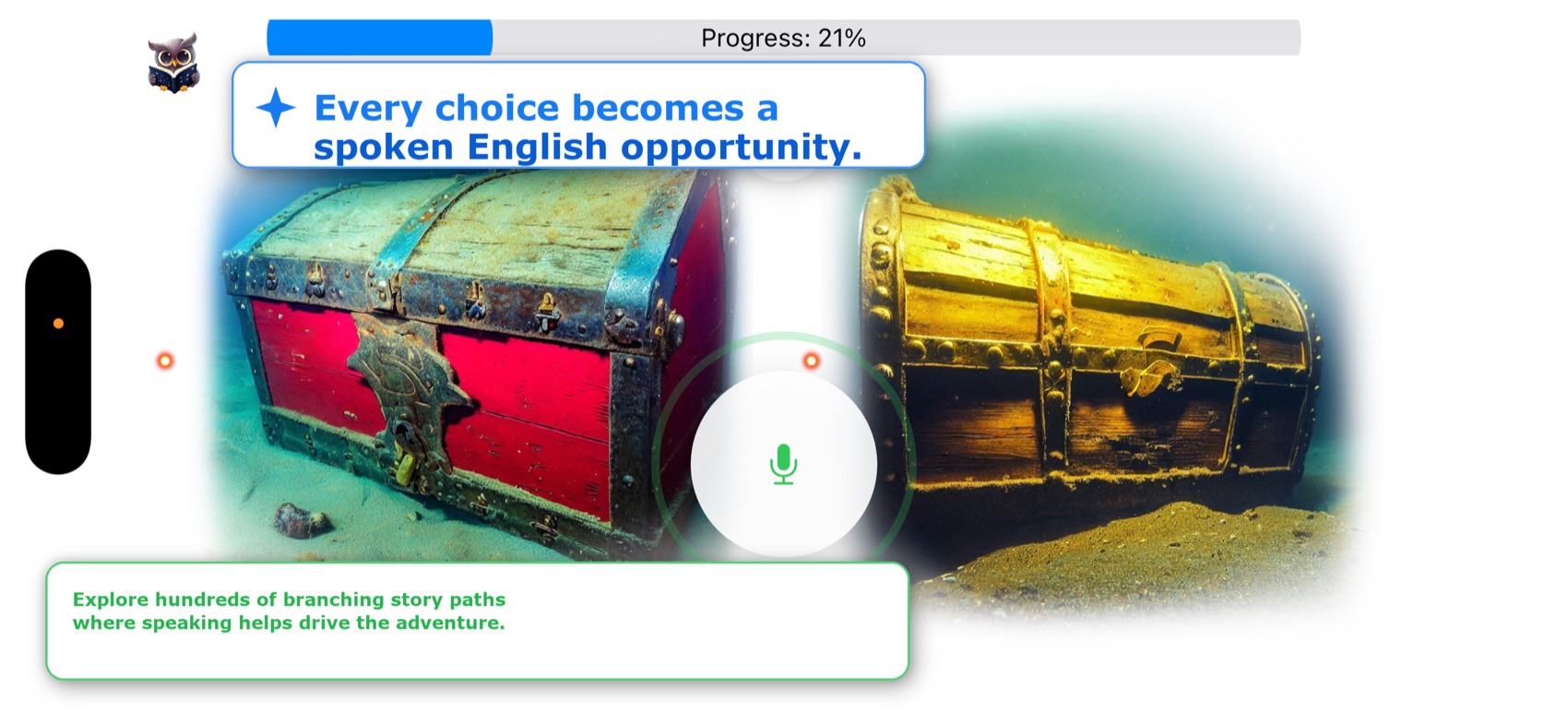 Progress: 21%

Every choice becomes a spoken English opportunity.

Explore hundreds of branching story paths where speaking helps drive the adventure.